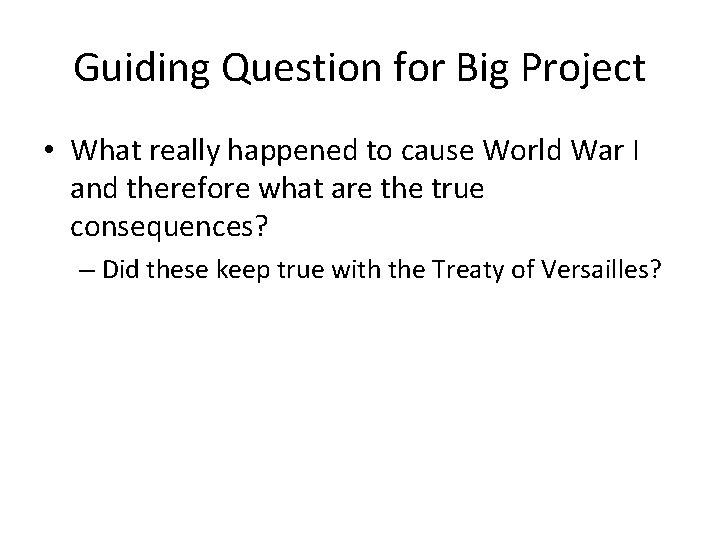 Guiding Question for Big Project

• What really happened to cause World War I and therefore what are the true consequences?

– Did these keep true with the Treaty of Versailles?